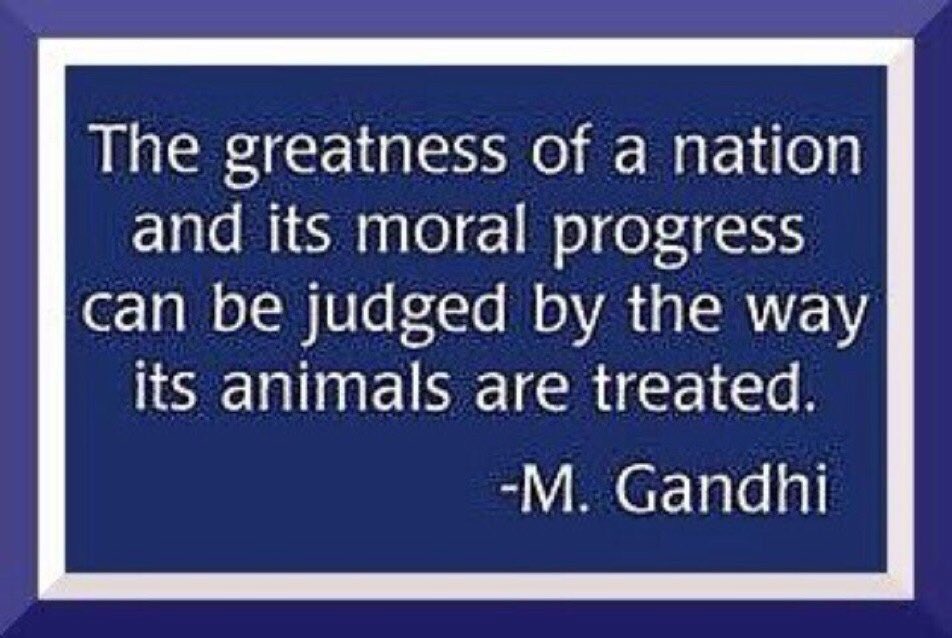 The greatness of a nation and its moral progress can be judged by the way its animals are treated.

-M. Gandhi